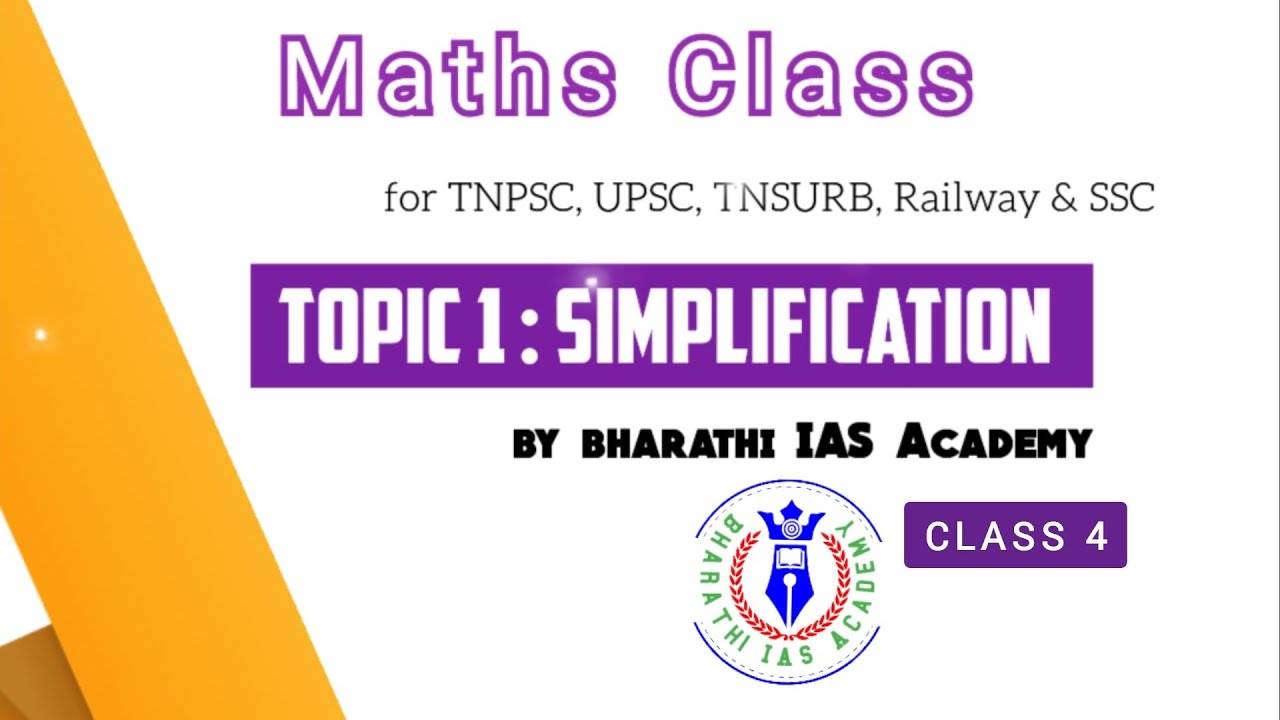 Maths Class

for TNPSC, UPSC, TNSURB, Railway & SSC

TOPIC 1 : SIMPLIFICATION

BY BHARATHI IAS ACADEMY

BHARATHI IAS ACADEMY

CLASS 4